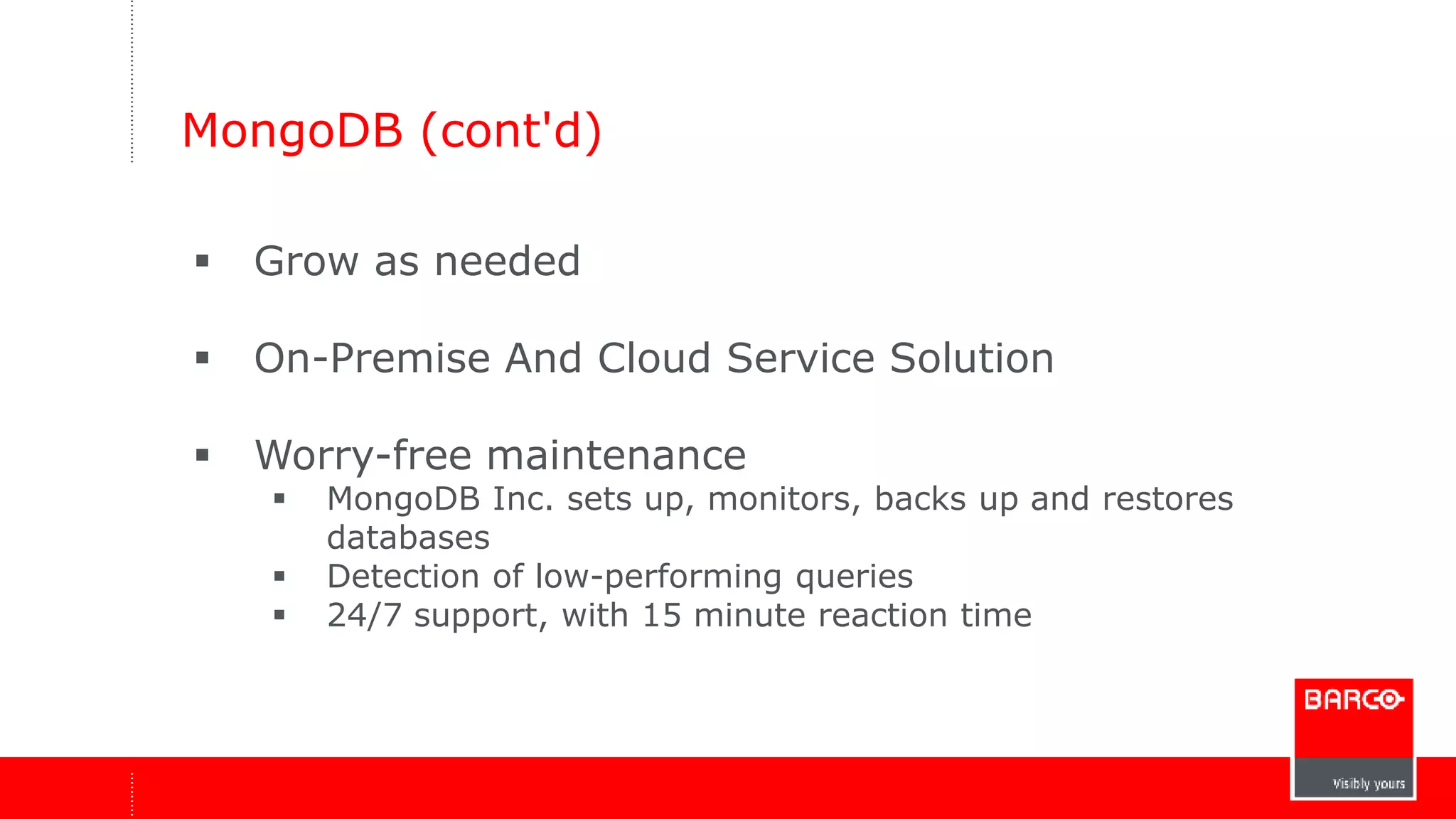 MongoDB (cont'd)

▪ Grow as needed

▪ On-Premise And Cloud Service Solution

▪ Worry-free maintenance
▪ MongoDB Inc. sets up, monitors, backs up and restores databases
▪ Detection of low-performing queries
▪ 24/7 support, with 15 minute reaction time

BARCO
Visibly yours